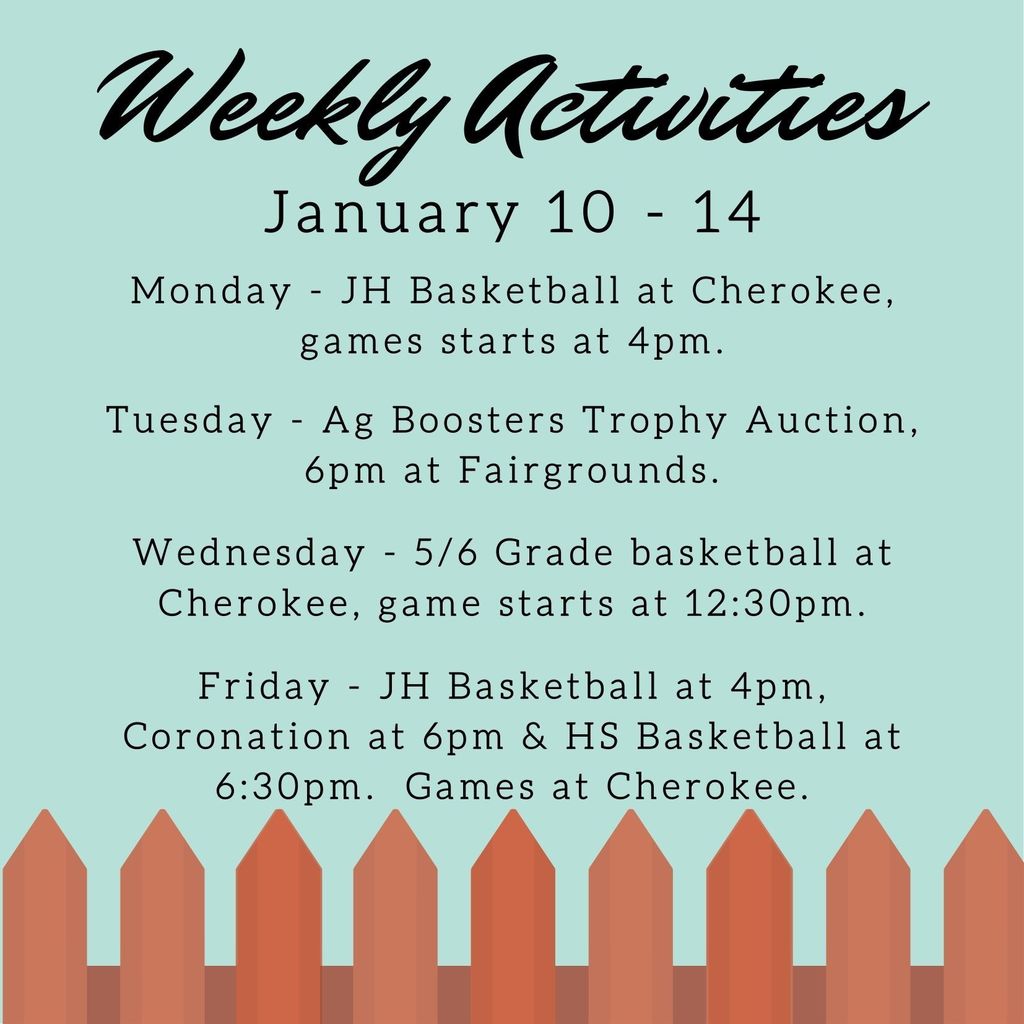 Weekly Activities

January 10 - 14

Monday - JH Basketball at Cherokee, games starts at 4pm.

Tuesday - Ag Boosters Trophy Auction, 6pm at Fairgrounds.

Wednesday - 5/6 Grade basketball at Cherokee, game starts at 12:30pm.

Friday - JH Basketball at 4pm, Coronation at 6pm & HS Basketball at 6:30pm.  Games at Cherokee.